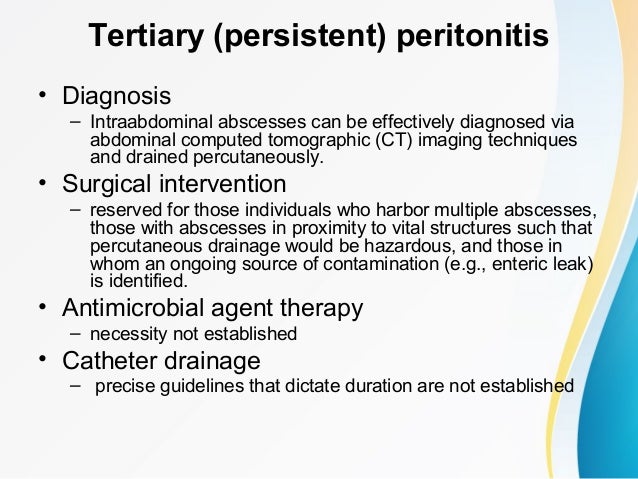 Tertiary (persistent) peritonitis

• Diagnosis
– Intraabdominal abscesses can be effectively diagnosed via abdominal computed tomographic (CT) imaging techniques and drained percutaneously.

• Surgical intervention
– reserved for those individuals who harbor multiple abscesses, those with abscesses in proximity to vital structures such that percutaneous drainage would be hazardous, and those in whom an ongoing source of contamination (e.g., enteric leak) is identified.

• Antimicrobial agent therapy
– necessity not established

• Catheter drainage
– precise guidelines that dictate duration are not established